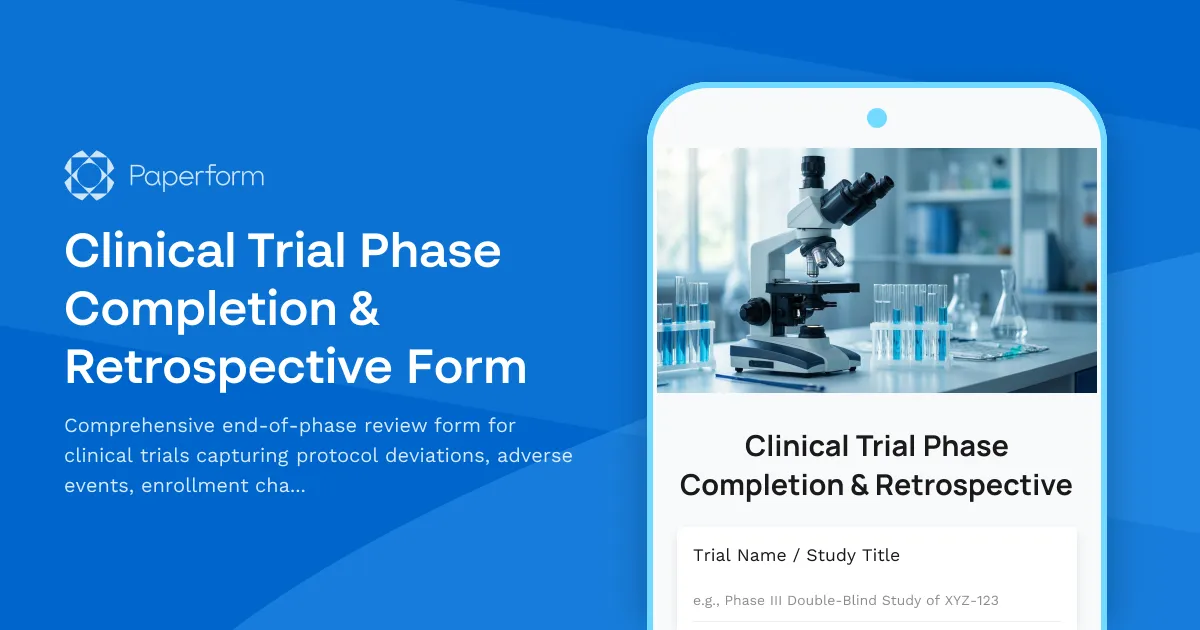 Paperform

Clinical Trial Phase Completion & Retrospective Form

Comprehensive end-of-phase review form for clinical trials capturing protocol deviations, adverse events, enrollment cha...

Clinical Trial Phase Completion & Retrospective

Trial Name / Study Title

e.g., Phase III Double-Blind Study of XYZ-123